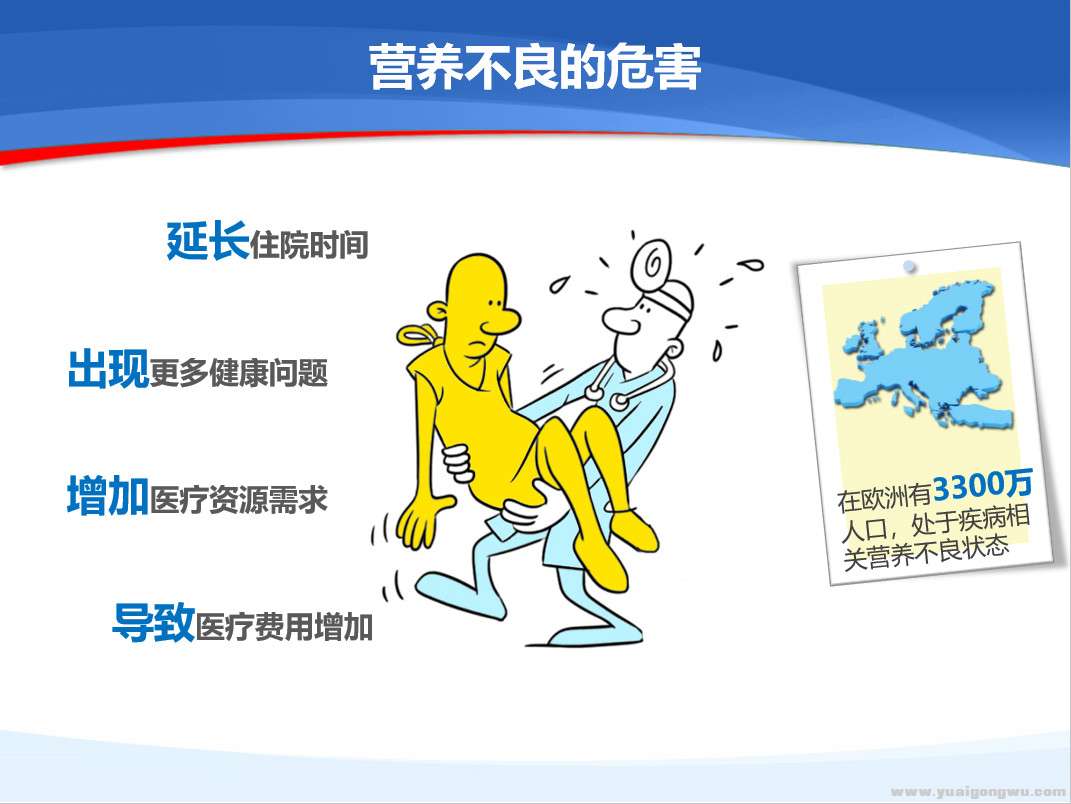 营养不良的危害

延长住院时间

出现更多健康问题

增加医疗资源需求

导致医疗费用增加

在欧洲有3300万人口，处于疾病相关营养不良状态

www.yuaigongwu.com